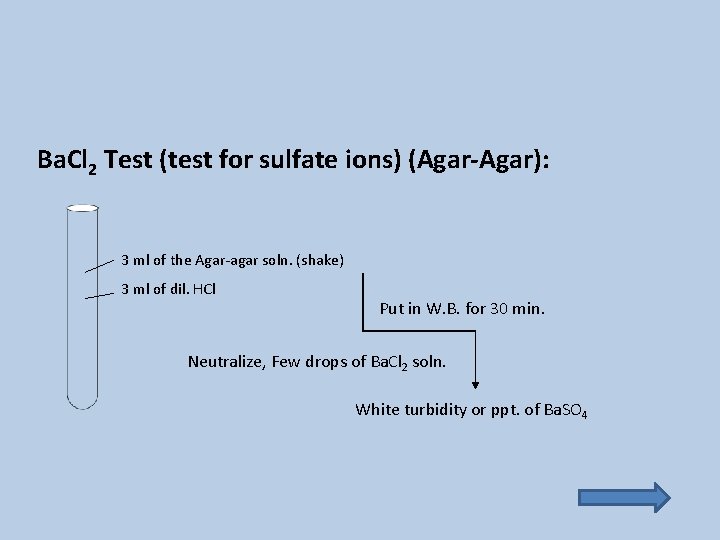 $BaCl_2$ Test (test for sulfate ions) (Agar-Agar):

3 ml of the Agar-agar soln. (shake)

3 ml of dil. HCl

Put in W.B. for 30 min.

Neutralize, Few drops of $BaCl_2$ soln.

White turbidity or ppt. of $BaSO_4$